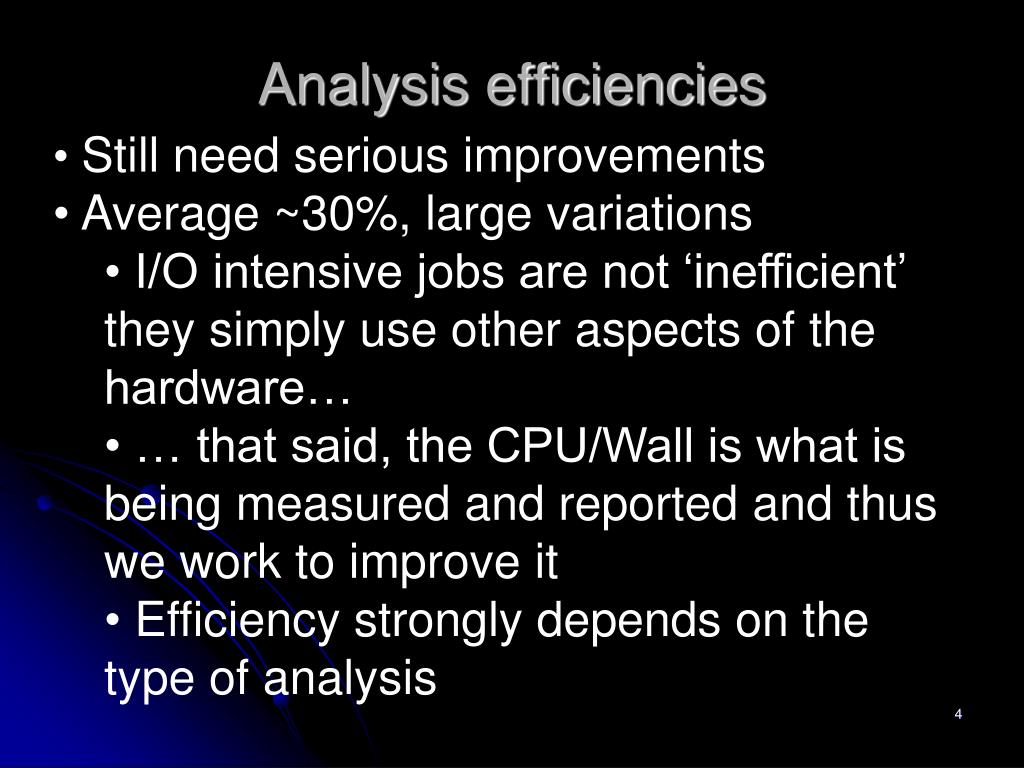 Analysis efficiencies

• Still need serious improvements
• Average ~30%, large variations
• I/O intensive jobs are not ‘inefficient’ they simply use other aspects of the hardware…
• … that said, the CPU/Wall is what is being measured and reported and thus we work to improve it
• Efficiency strongly depends on the type of analysis

4